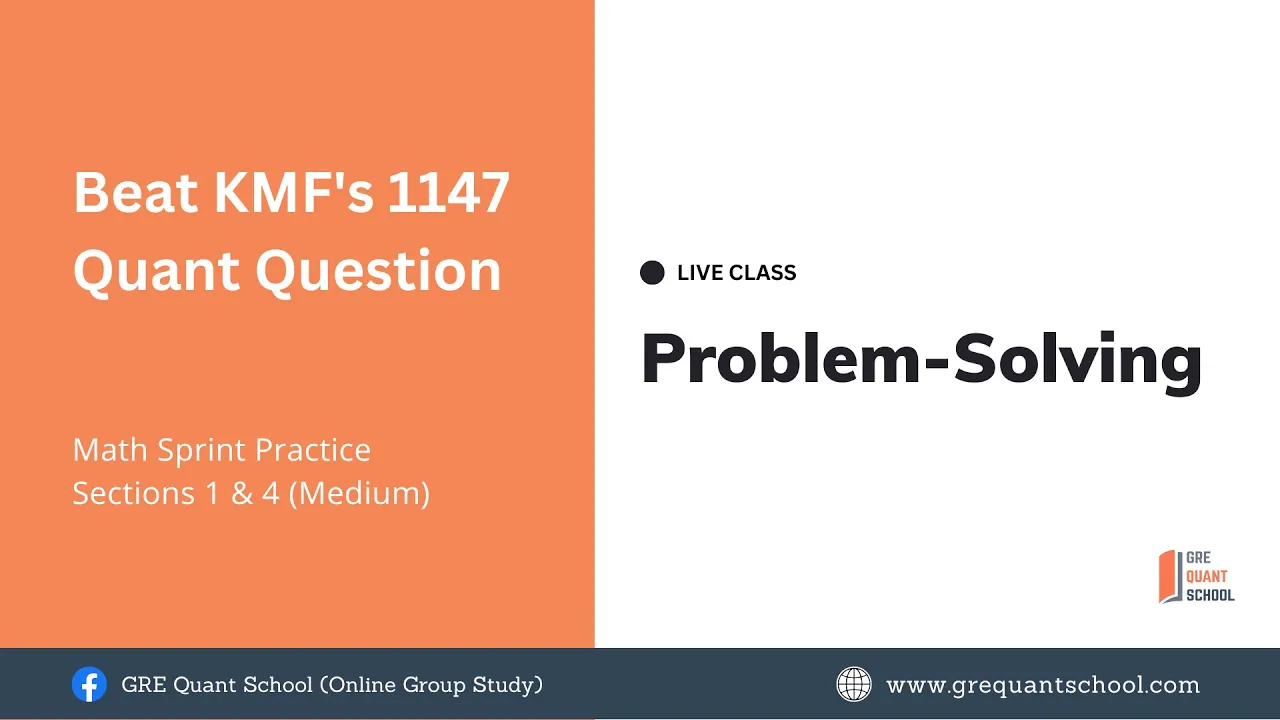 Beat KMF's 1147 Quant Question

Math Sprint Practice
Sections 1 & 4 (Medium)

LIVE CLASS

Problem-Solving

GRE
QUANT
SCHOOL

GRE Quant School (Online Group Study)

www.grequantschool.com